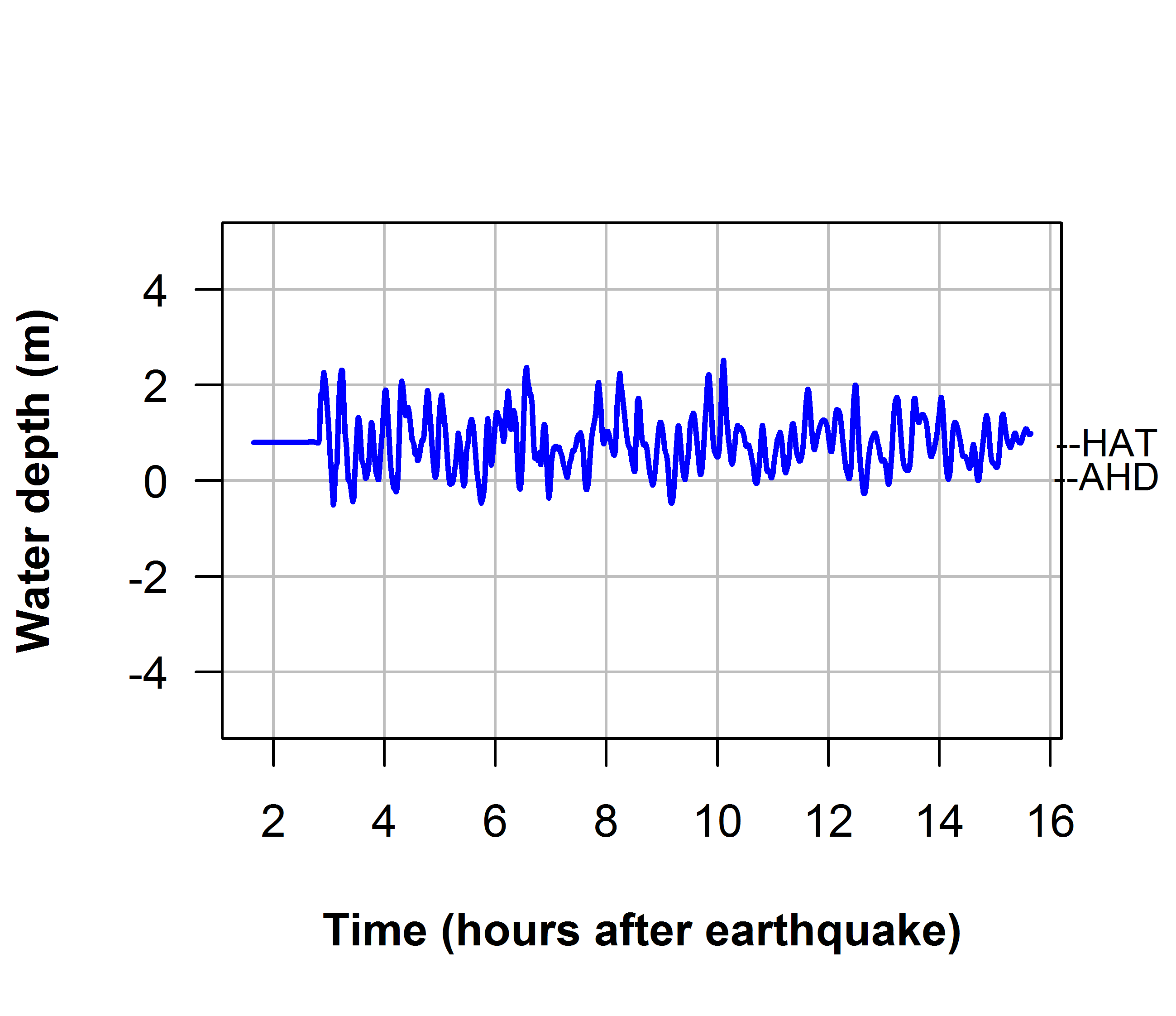 Water depth (m)

4
2
0
-2
-4

--HAT
--AHD

2
4
6
8
10
12
14
16

Time (hours after earthquake)